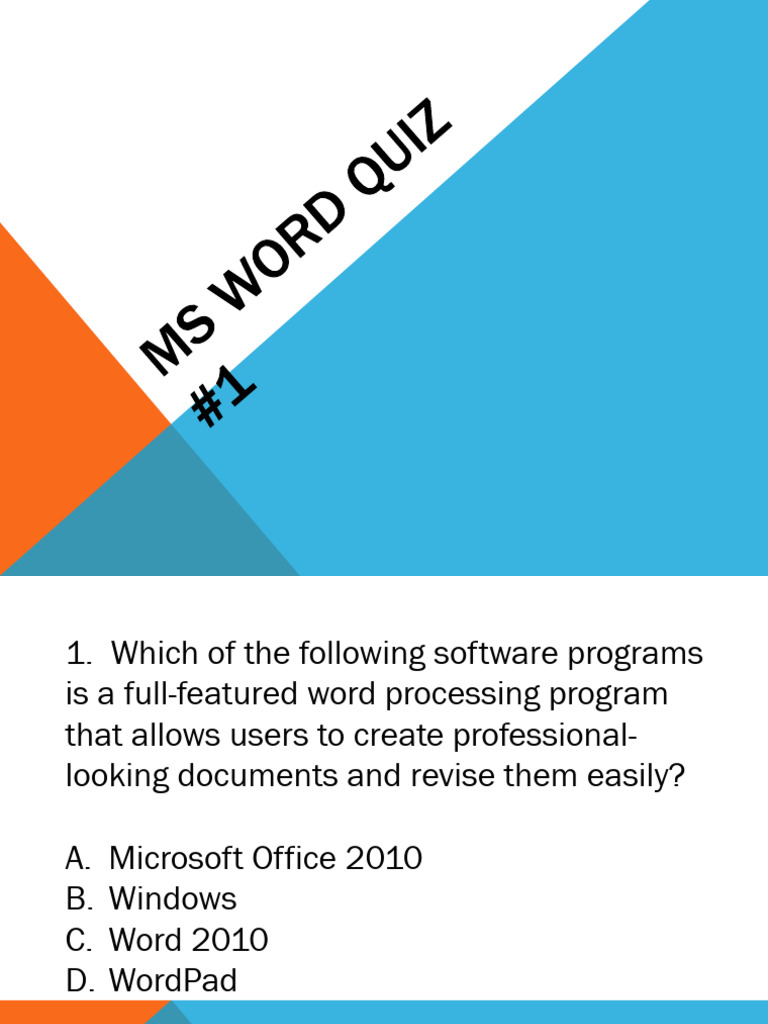 MS WORD QUIZ #1

1. Which of the following software programs is a full-featured word processing program that allows users to create professional-looking documents and revise them easily?

A. Microsoft Office 2010
B. Windows
C. Word 2010
D. WordPad